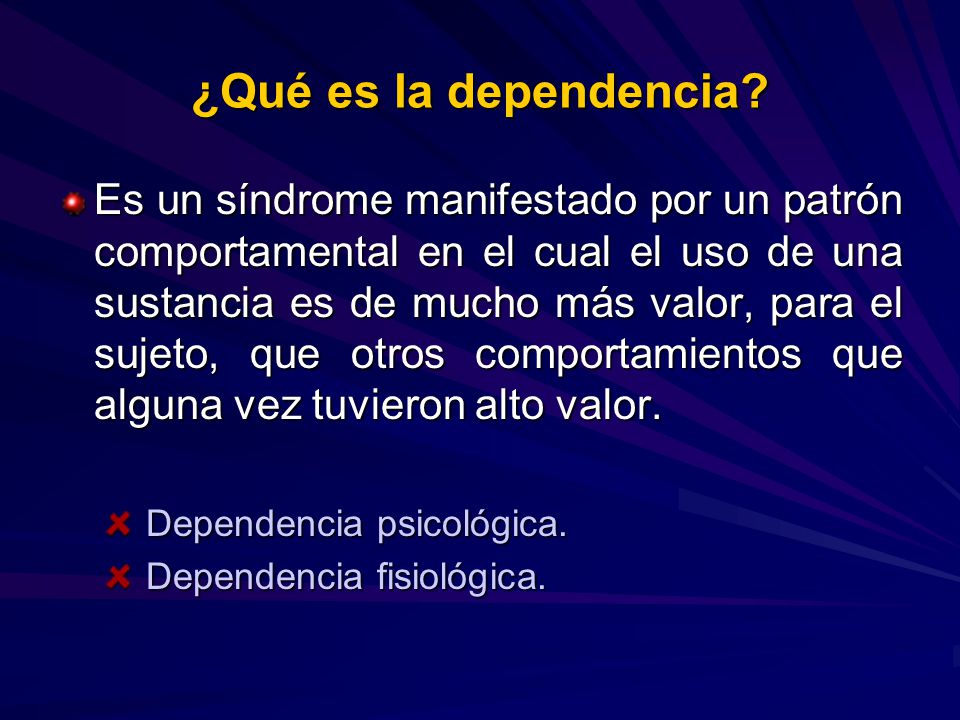 ¿Qué es la dependencia?

Es un síndrome manifestado por un patrón comportamental en el cual el uso de una sustancia es de mucho más valor, para el sujeto, que otros comportamientos que alguna vez tuvieron alto valor.

Dependencia psicológica.
Dependencia fisiológica.